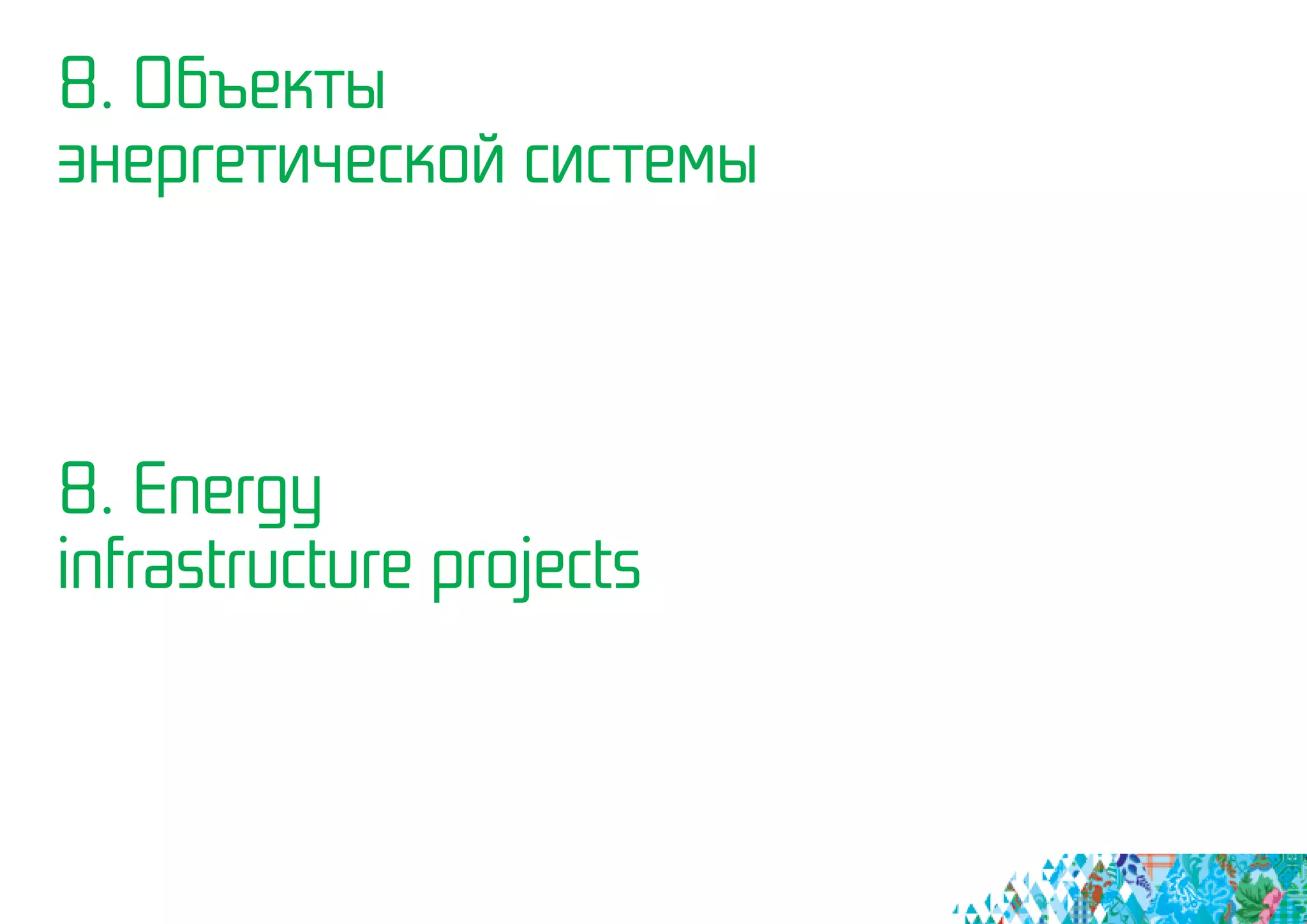 8. Объекты энергетической системы

8. Energy infrastructure projects